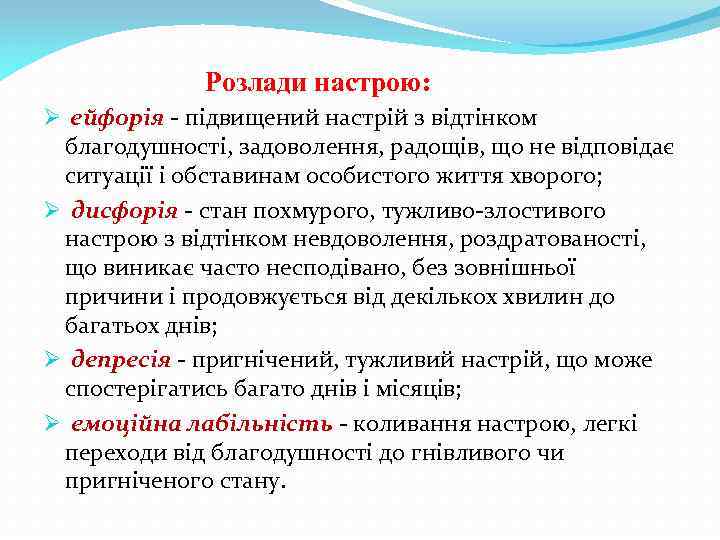 Розлади настрою:

➢ ейфорія - підвищений настрій з відтінком благодушності, задоволення, радощів, що не відповідає ситуації і обставинам особистого життя хворого;

➢ дисфорія - стан похмурого, тужливо-злостивого настрою з відтінком невдоволення, роздратованості, що виникає часто несподівано, без зовнішньої причини і продовжується від декількох хвилин до багатьох днів;

➢ депресія - пригнічений, тужливий настрій, що може спостерігатись багато днів і місяців;

➢ емоційна лабільність - коливання настрою, легкі переходи від благодушності до гнівливого чи пригніченого стану.